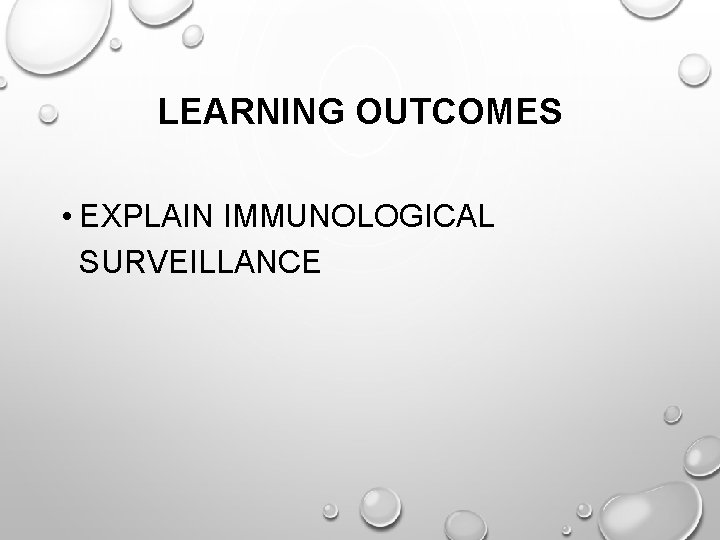 LEARNING OUTCOMES

• EXPLAIN IMMUNOLOGICAL SURVEILLANCE